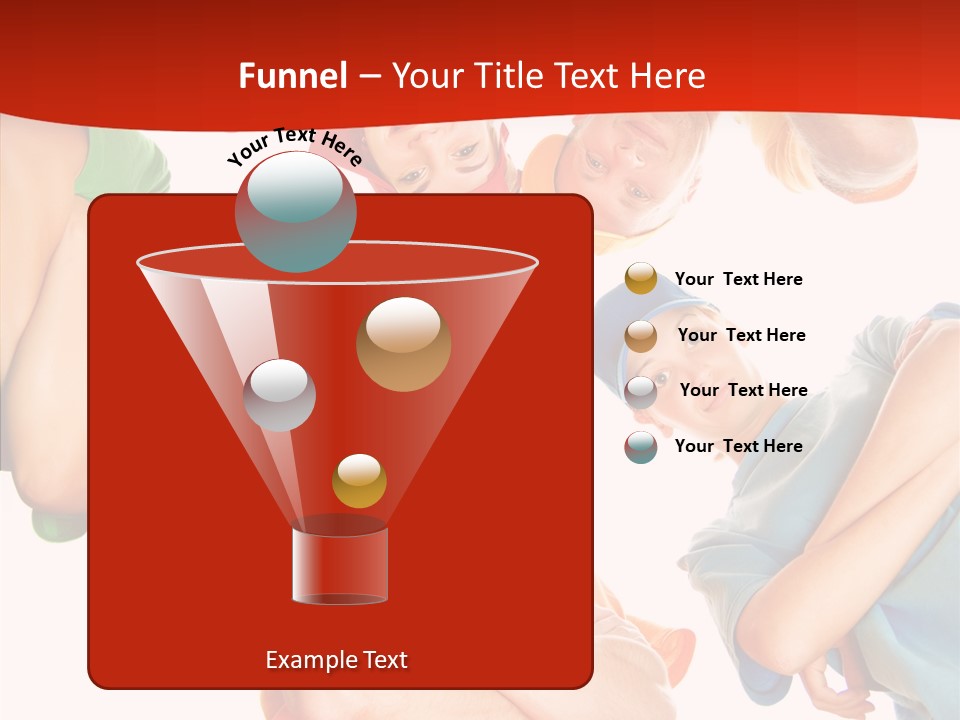 Funnel – Your Title Text Here

Your Text Here

Your Text Here

Your Text Here

Your Text Here

Your Text Here

Example Text